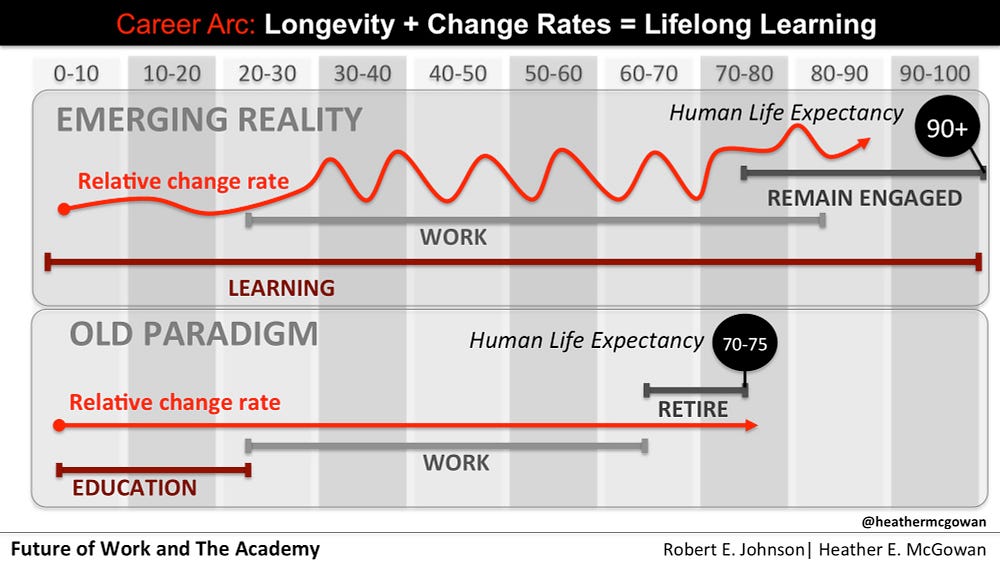 Career Arc: Longevity + Change Rates = Lifelong Learning

0-10 10-20 20-30 30-40 40-50 50-60 60-70 70-80 80-90 90-100

EMERGING REALITY

Human Life Expectancy

90+

Relative change rate

REMAIN ENGAGED

WORK

LEARNING

OLD PARADIGM

Human Life Expectancy

70-75

Relative change rate

RETIRE

WORK

EDUCATION

@heathermcgowan

Future of Work and The Academy

Robert E. Johnson| Heather E. McGowan